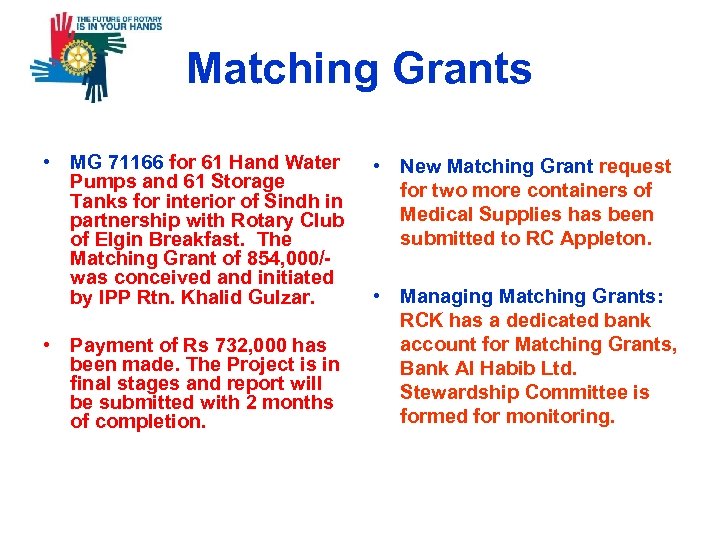 THE FUTURE OF ROTARY IS IN YOUR HANDS

Matching Grants

• MG 71166 for 61 Hand Water Pumps and 61 Storage Tanks for interior of Sindh in partnership with Rotary Club of Elgin Breakfast. The Matching Grant of 854,000/- was conceived and initiated by IPP Rtn. Khalid Gulzar.

• Payment of Rs 732,000 has been made. The Project is in final stages and report will be submitted with 2 months of completion.

• New Matching Grant request for two more containers of Medical Supplies has been submitted to RC Appleton.

• Managing Matching Grants: RCK has a dedicated bank account for Matching Grants, Bank Al Habib Ltd. Stewardship Committee is formed for monitoring.